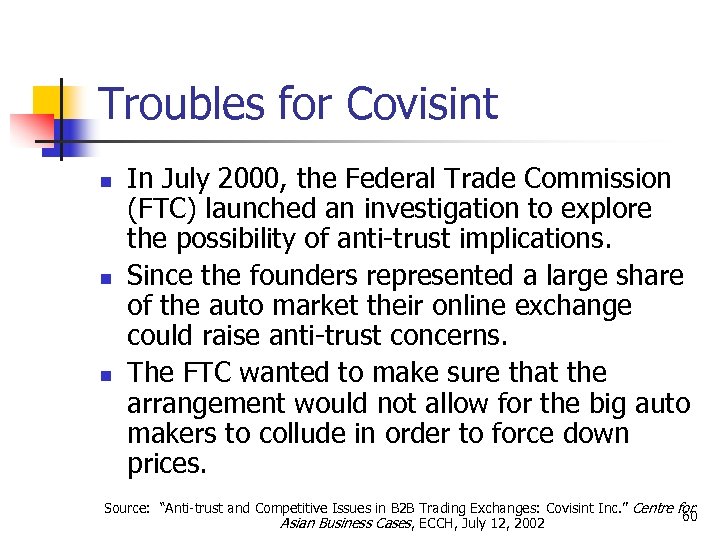 Troubles for Covisint

- In July 2000, the Federal Trade Commission (FTC) launched an investigation to explore the possibility of anti-trust implications.
- Since the founders represented a large share of the auto market their online exchange could raise anti-trust concerns.
- The FTC wanted to make sure that the arrangement would not allow for the big auto makers to collude in order to force down prices.

Source: "Anti-trust and Competitive Issues in B2B Trading Exchanges: Covisint Inc." Centre for Asian Business Cases, ECCH, July 12, 2002

60